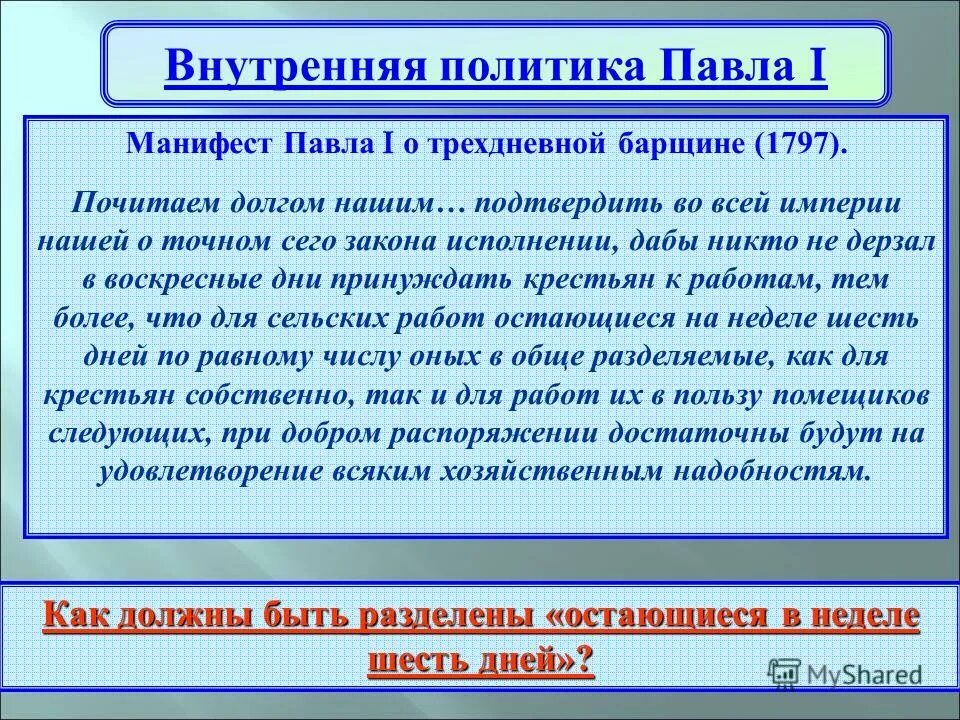 Внутренняя политика Павла I

Манифест Павла I о трехдневной барщине (1797).

Почитаем долгом нашим… подтвердить во всей империи нашей о точном сего закона исполнении, дабы никто не дерзал в воскресные дни принуждать крестьян к работам, тем более, что для сельских работ остающиеся на неделе шесть дней по равному числу оных в обще разделяемые, как для крестьян собственно, так и для работ их в пользу помещиков следующих, при добром распоряжении достаточны будут на удовлетворение всяким хозяйственным надобностям.

Как должны быть разделены «остающиеся в неделе шесть дней»?

MyShared